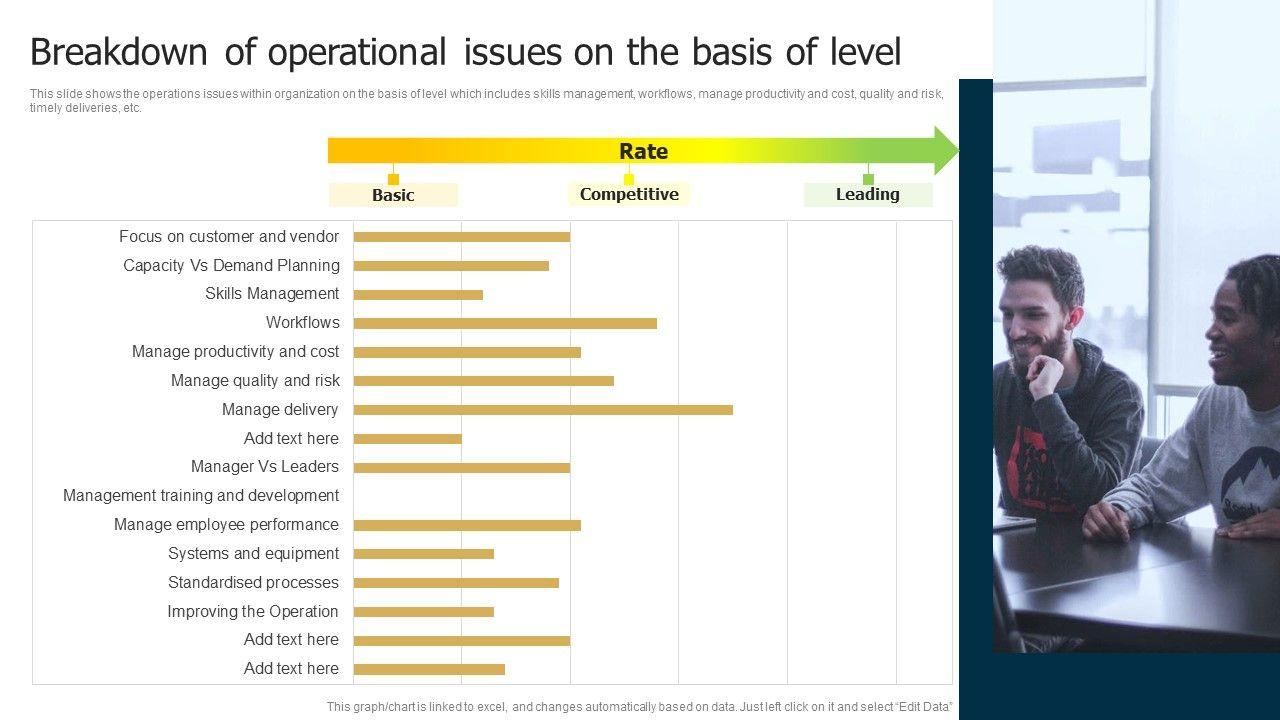 Breakdown of operational issues on the basis of level

This slide shows the operations issues within organization on the basis of level which includes skills management, workflows, manage productivity and cost, quality and risk, timely deliveries, etc.

Rate

Basic

Competitive

Leading

Focus on customer and vendor

Capacity Vs Demand Planning

Skills Management

Workflows

Manage productivity and cost

Manage quality and risk

Manage delivery

Add text here

Manager Vs Leaders

Management training and development

Manage employee performance

Systems and equipment

Standardised processes

Improving the Operation

Add text here

Add text here

This graph/chart is linked to excel, and changes automatically based on data. Just left click on it and select "Edit Data"